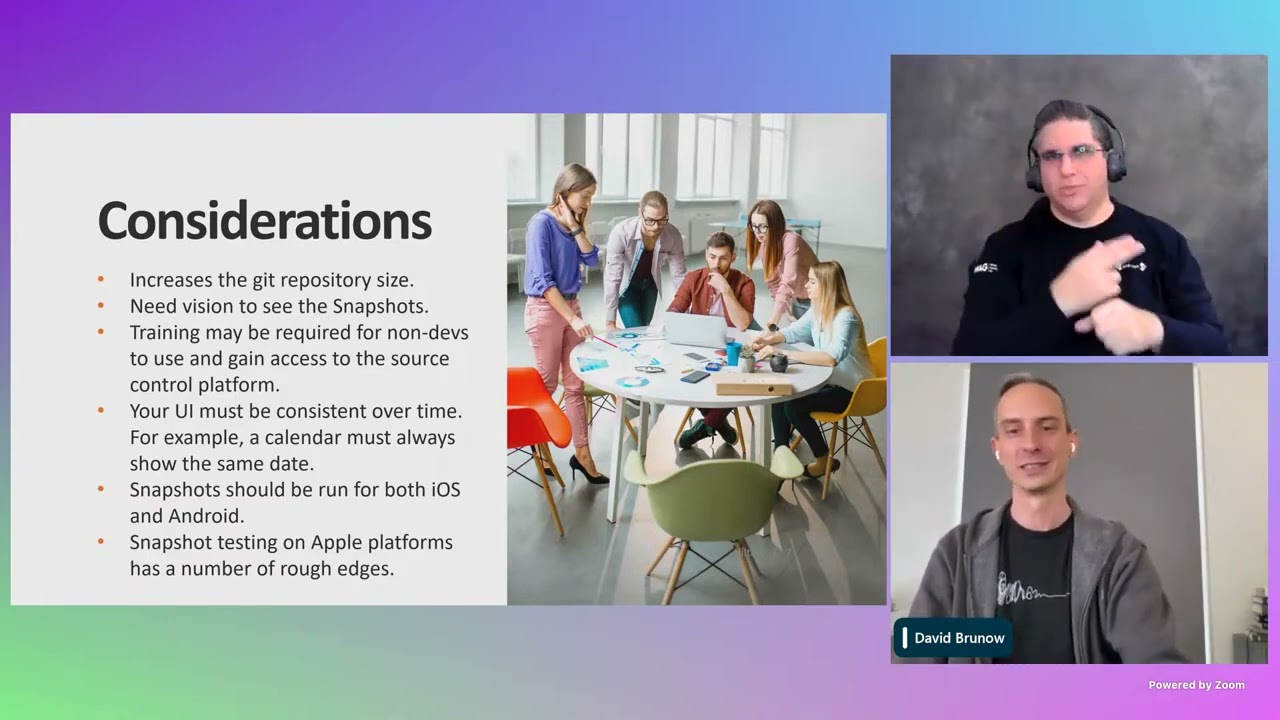 Considerations

• Increases the git repository size.
• Need vision to see the Snapshots.
• Training may be required for non-devs to use and gain access to the source control platform.
• Your UI must be consistent over time. For example, a calendar must always show the same date.
• Snapshots should be run for both iOS and Android.
• Snapshot testing on Apple platforms has a number of rough edges.

David Brunow

Powered by Zoom